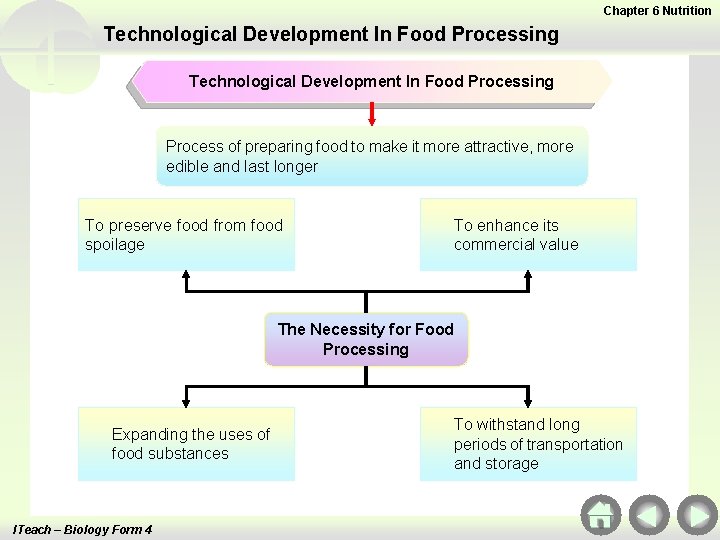 Chapter 6 Nutrition

Technological Development In Food Processing

Technological Development In Food Processing

Process of preparing food to make it more attractive, more edible and last longer

To preserve food from food spoilage

To enhance its commercial value

The Necessity for Food Processing

Expanding the uses of food substances

To withstand long periods of transportation and storage

ITeach – Biology Form 4